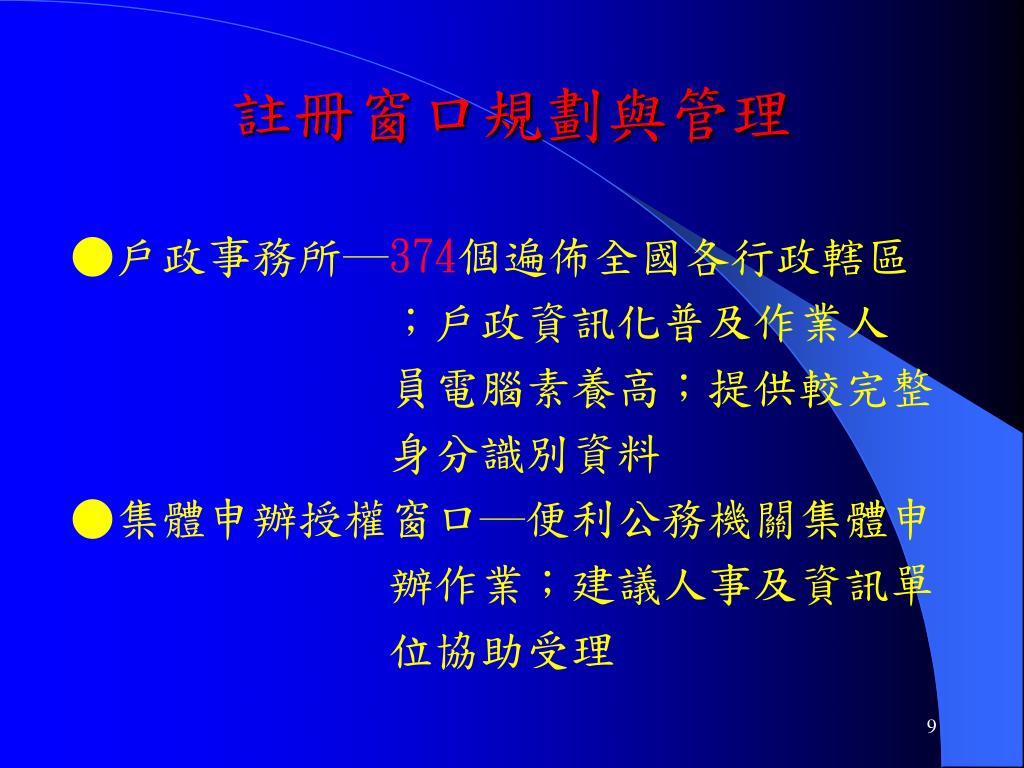 註冊窗口規劃與管理

●戶政事務所—374個遍佈全國各行政轄區；戶政資訊化普及作業人員電腦素養高；提供較完整身分識別資料

●集體申辦授權窗口—便利公務機關集體申辦作業；建議人事及資訊單位協助受理

9